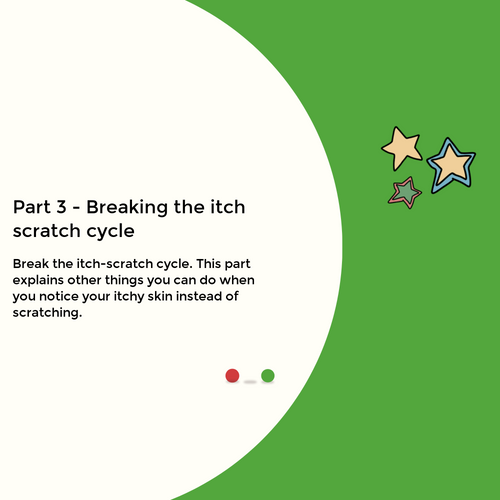 Part 3 - Breaking the itch scratch cycle

Break the itch-scratch cycle. This part explains other things you can do when you notice your itchy skin instead of scratching.